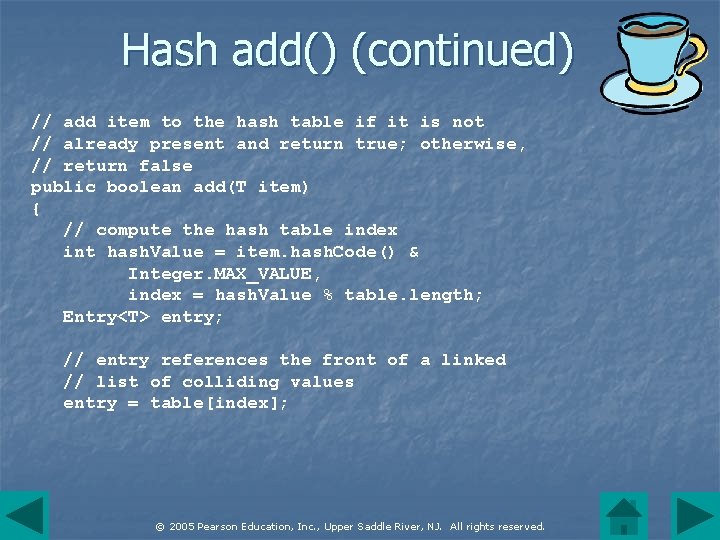 Hash add() (continued)

// add item to the hash table if it is not
// already present and return true; otherwise,
// return false
public boolean add(T item)
{
// compute the hash table index
int hashValue = item.hashCode() &
Integer.MAX_VALUE,
index = hashValue % table.length;
Entry<T> entry;

// entry references the front of a linked
// list of colliding values
entry = table[index];

© 2005 Pearson Education, Inc., Upper Saddle River, NJ. All rights reserved.